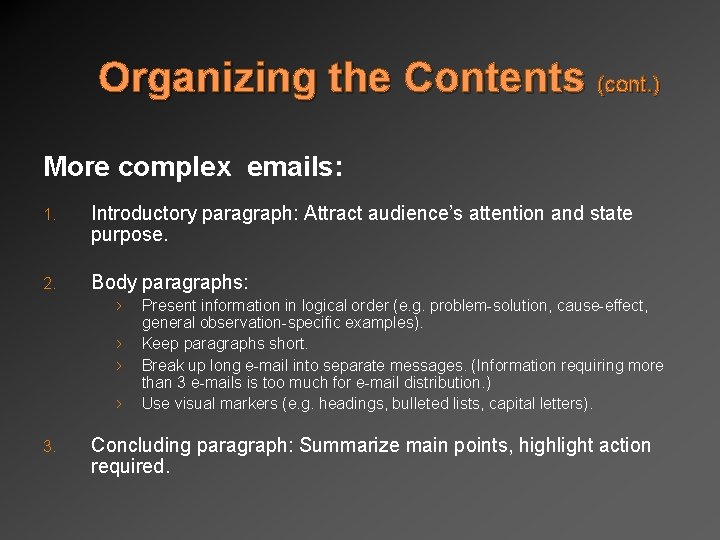 Organizing the Contents (cont.)

More complex emails:

1. Introductory paragraph: Attract audience's attention and state purpose.

2. Body paragraphs:

› Present information in logical order (e.g. problem-solution, cause-effect, general observation-specific examples).

› Keep paragraphs short.

› Break up long e-mail into separate messages. (Information requiring more than 3 e-mails is too much for e-mail distribution.)

› Use visual markers (e.g. headings, bulleted lists, capital letters).

3. Concluding paragraph: Summarize main points, highlight action required.